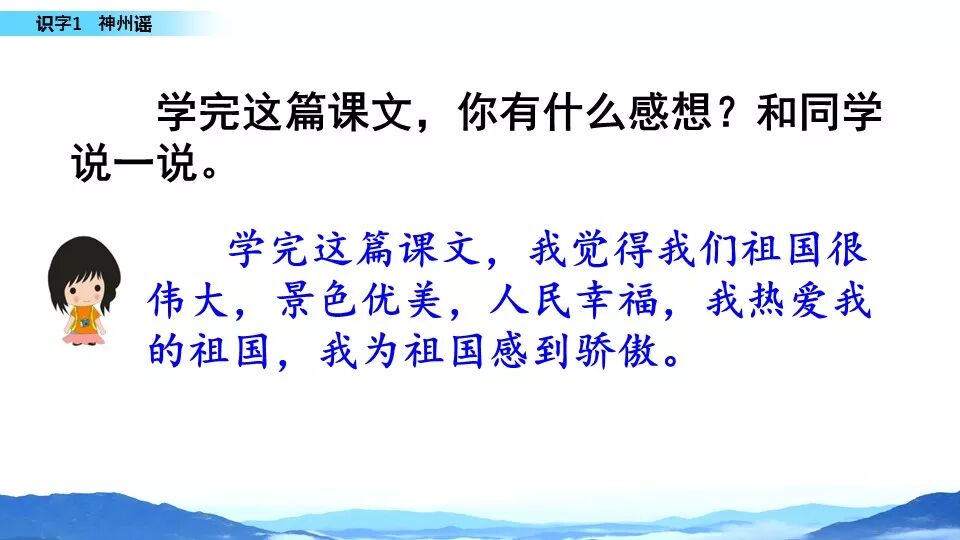 识字1 神州谣

学完这篇课文，你有什么感想？和同学说一说。

学完这篇课文，我觉得我们祖国很伟大，景色优美，人民幸福，我热爱我的祖国，我为祖国感到骄傲。